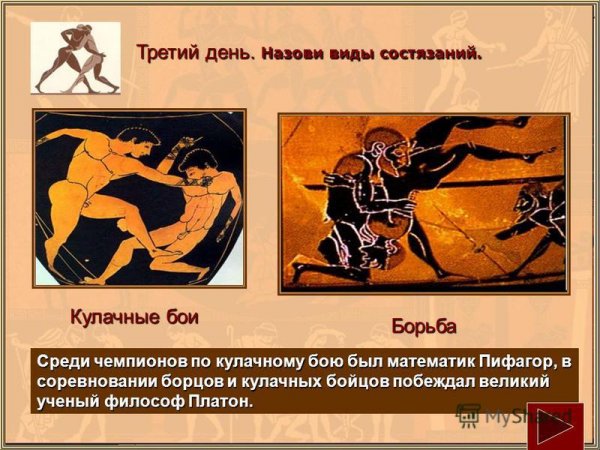 Третий день. Назови виды состязаний.

Кулачные бои

Борьба

Среди чемпионов по кулачному бою был математик Пифагор, в соревновании борцов и кулачных бойцов побеждал великий ученый философ Платон.

MyShared